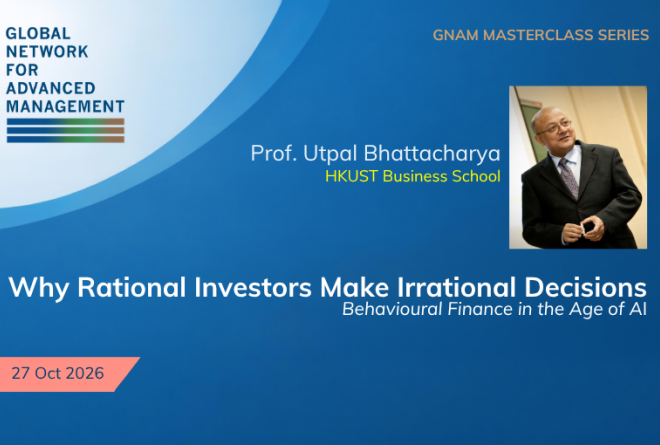 GLOBAL NETWORK FOR ADVANCED MANAGEMENT

GNAM MASTERCLASS SERIES

Prof. Utpal Bhattacharya
HKUST Business School

Why Rational Investors Make Irrational Decisions
Behavioural Finance in the Age of AI

27 Oct 2026